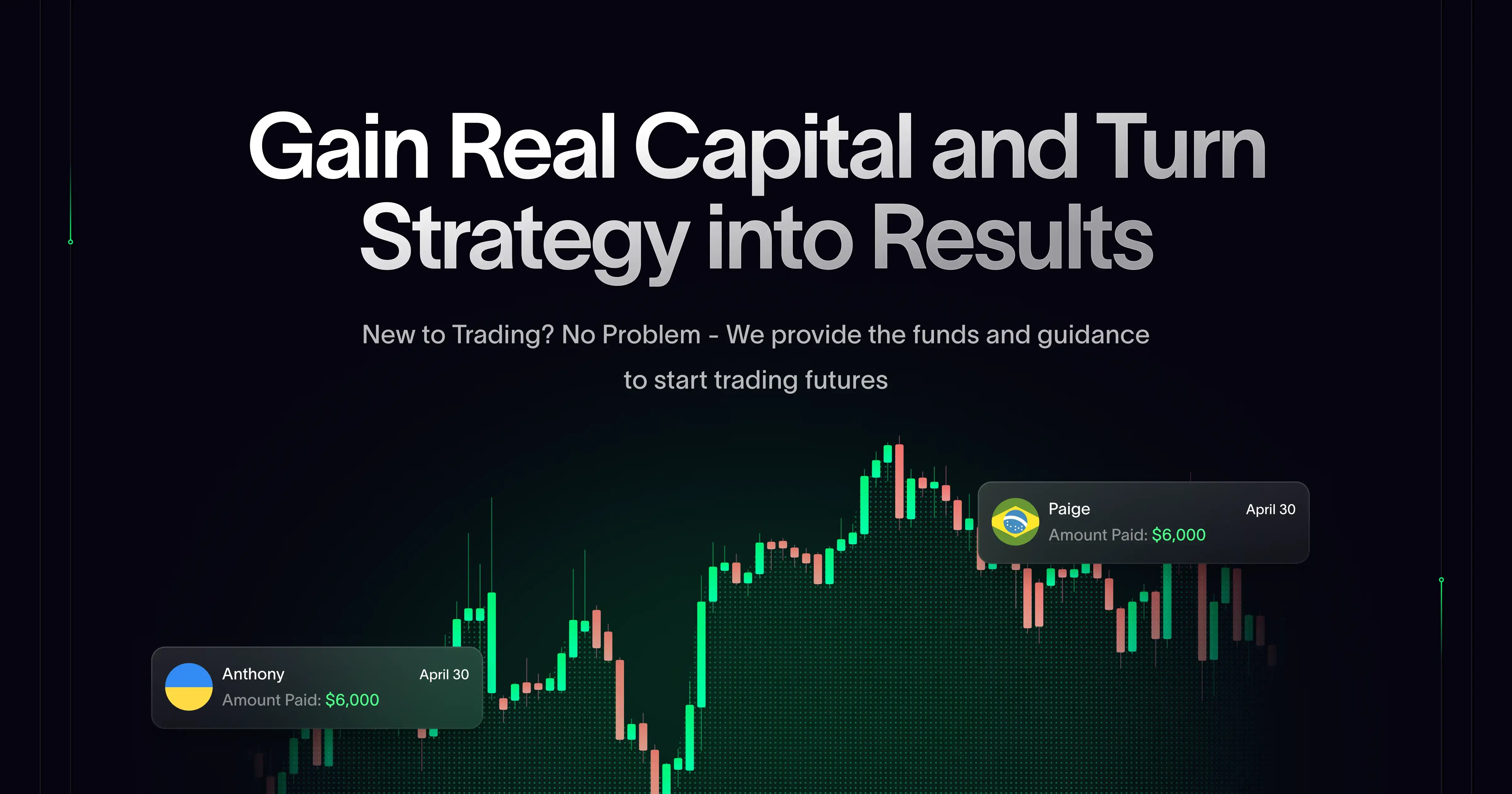 Gain Real Capital and Turn Strategy into Results

New to Trading? No Problem - We provide the funds and guidance to start trading futures

Paige
April 30
Amount Paid: $6,000

Anthony
April 30
Amount Paid: $6,000